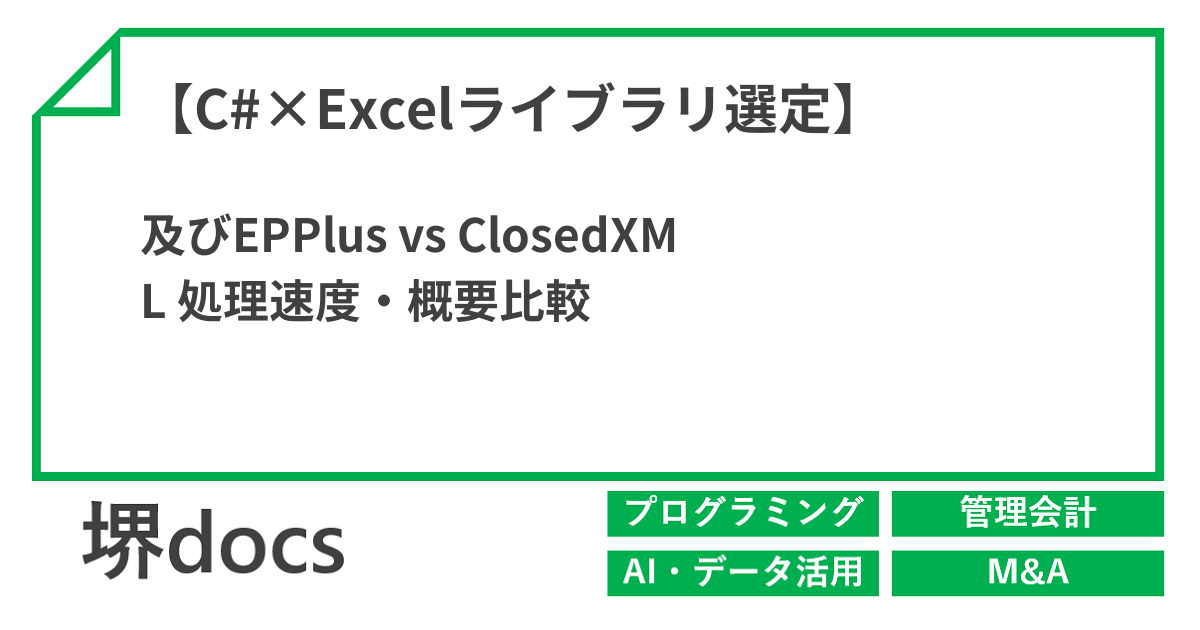 【C#×Excelライブラリ選定】

及びEPPlus vs ClosedXML 処理速度・概要比較

堺docs

プログラミング

管理会計

AI・データ活用

M&A